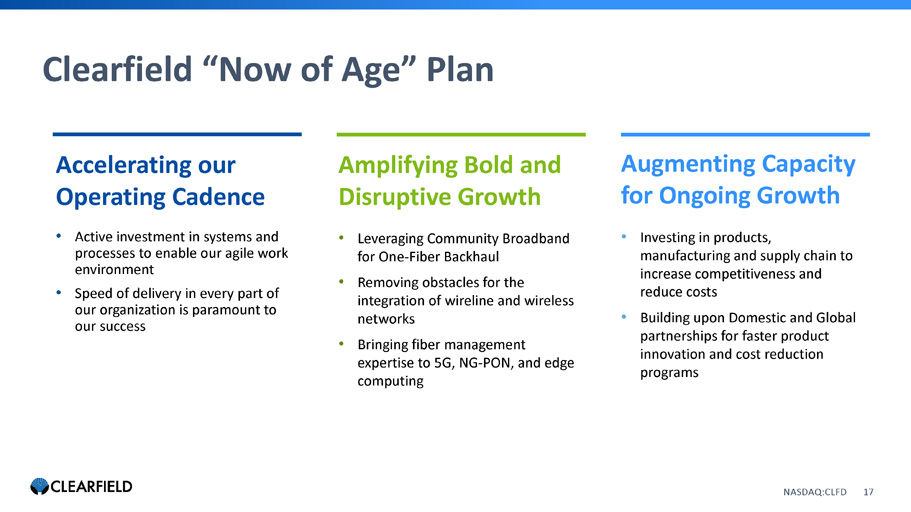 Clearfield “Now of Age” Plan

Accelerating our Operating Cadence

• Active investment in systems and processes to enable our agile work environment
• Speed of delivery in every part of our organization is paramount to our success

Amplifying Bold and Disruptive Growth

• Leveraging Community Broadband for One-Fiber Backhaul
• Removing obstacles for the integration of wireline and wireless networks
• Bringing fiber management expertise to 5G, NG-PON, and edge computing

Augmenting Capacity for Ongoing Growth

• Investing in products, manufacturing and supply chain to increase competitiveness and reduce costs
• Building upon Domestic and Global partnerships for faster product innovation and cost reduction programs

CLEARFIELD

NASDAQ:CLFD 17